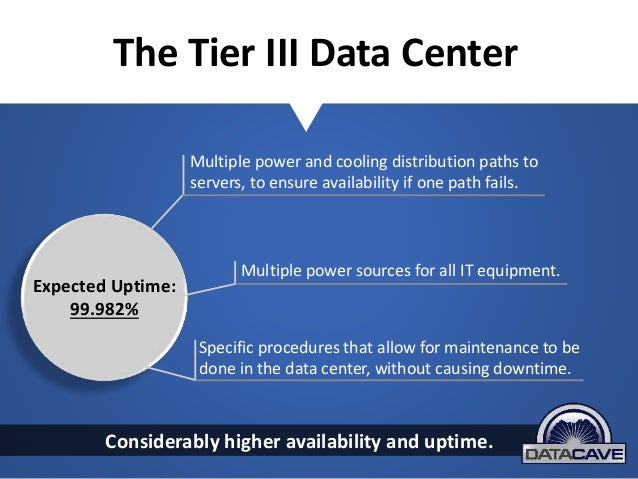 The Tier III Data Center

Expected Uptime:
99.982%

Multiple power and cooling distribution paths to servers, to ensure availability if one path fails.

Multiple power sources for all IT equipment.

Specific procedures that allow for maintenance to be done in the data center, without causing downtime.

Considerably higher availability and uptime.

DATACAVE